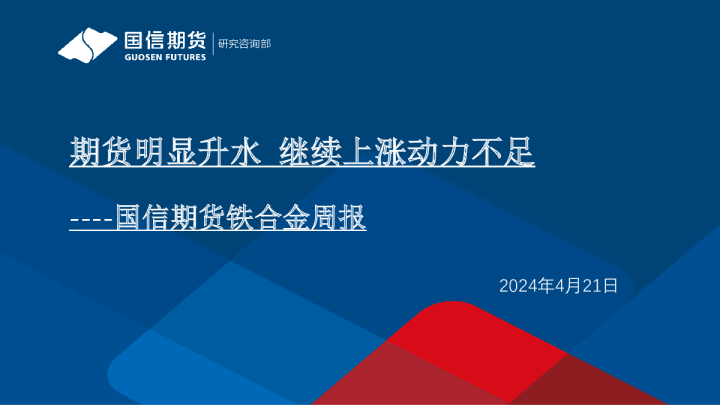 国信期货
GUOSEN FUTURES
研究咨询部

期货明显升水 继续上涨动力不足

----国信期货铁合金周报

2024年4月21日